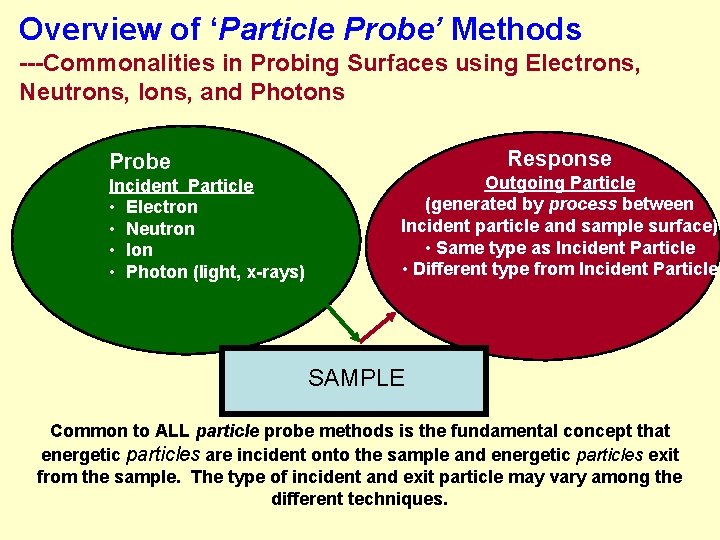 Overview of ‘Particle Probe’ Methods
---Commonalities in Probing Surfaces using Electrons, Neutrons, Ions, and Photons

Probe
Incident Particle
• Electron
• Neutron
• Ion
• Photon (light, x-rays)

Response
Outgoing Particle
(generated by process between Incident particle and sample surface)
• Same type as Incident Particle
• Different type from Incident Particle

SAMPLE

Common to ALL particle probe methods is the fundamental concept that energetic particles are incident onto the sample and energetic particles exit from the sample. The type of incident and exit particle may vary among the different techniques.